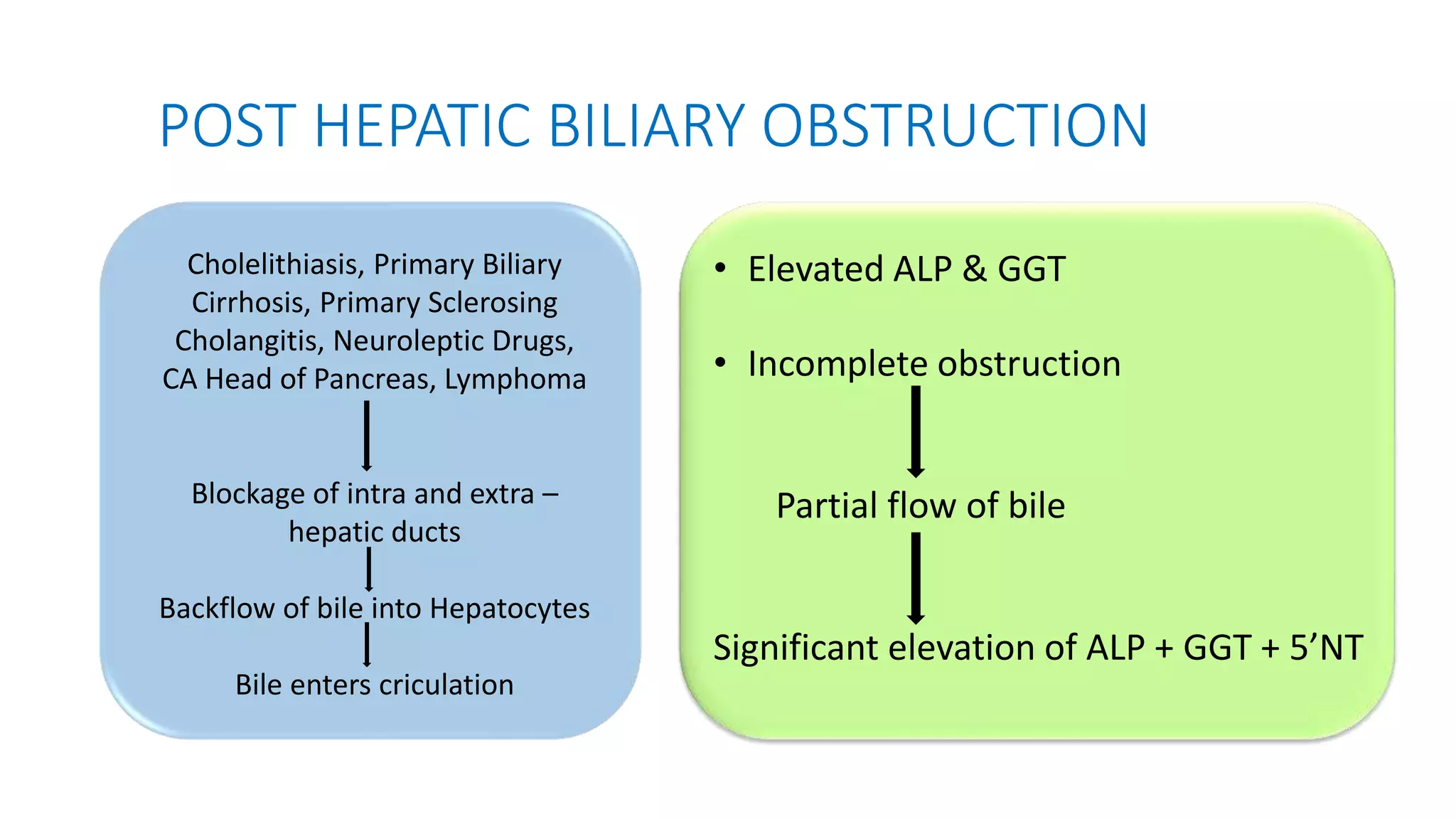 POST HEPATIC BILIARY OBSTRUCTION

Cholelithiasis, Primary Biliary Cirrhosis, Primary Sclerosing Cholangitis, Neuroleptic Drugs, CA Head of Pancreas, Lymphoma

Blockage of intra and extra – hepatic ducts

Backflow of bile into Hepatocytes

Bile enters criculation

• Elevated ALP & GGT

• Incomplete obstruction

Partial flow of bile

Significant elevation of ALP + GGT + 5’NT